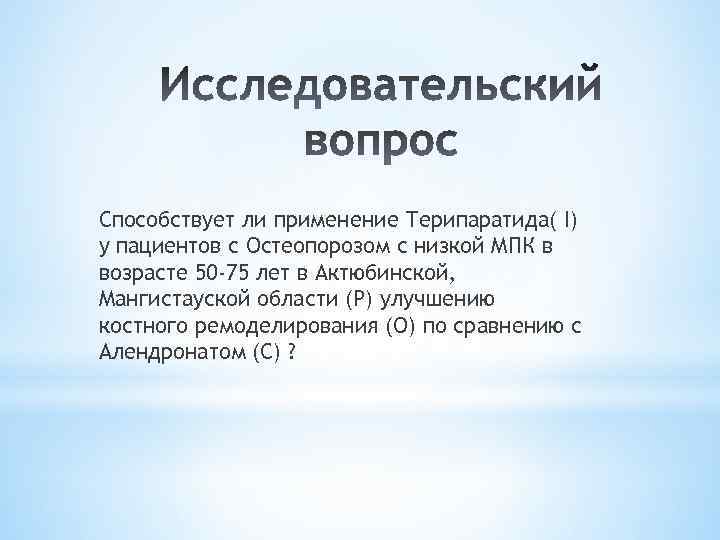 Исследовательский вопрос

Способствует ли применение Терипаратида( I) у пациентов с Остеопорозом с низкой МПК в возрасте 50-75 лет в Актюбинской, Мангистауской области (P) улучшению костного ремоделирования (O) по сравнению с Алендронатом (C) ?